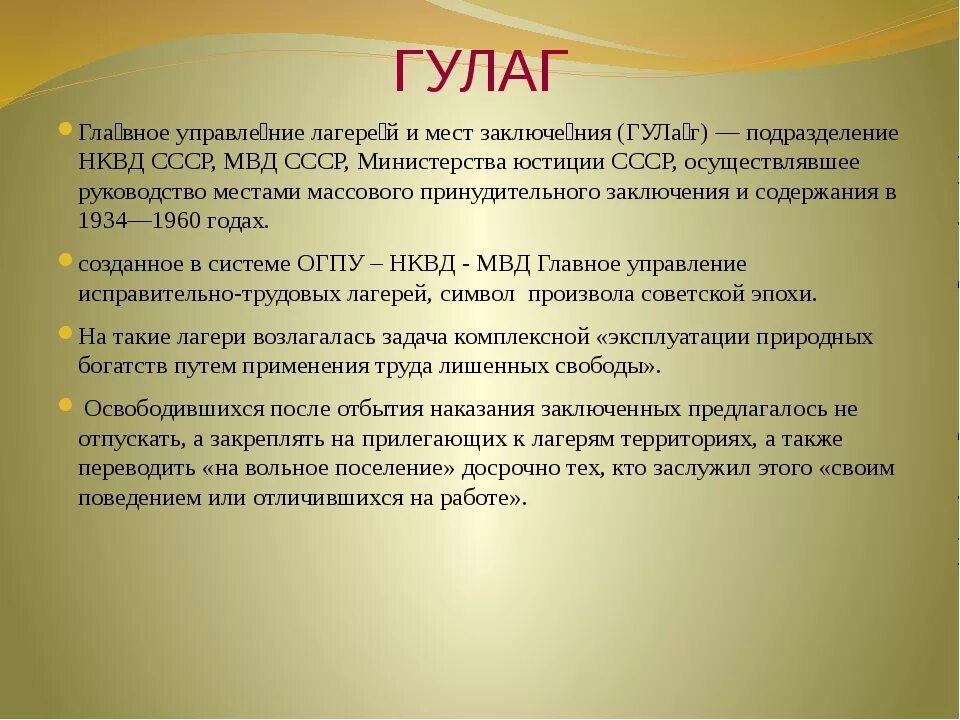 ГУЛАГ

Гла́вное управле́ние лагере́й и мест заключе́ния (ГУЛа́г) — подразделение НКВД СССР, МВД СССР, Министерства юстиции СССР, осуществлявшее руководство местами массового принудительного заключения и содержания в 1934—1960 годах.

созданное в системе ОГПУ – НКВД - МВД Главное управление исправительно-трудовых лагерей, символ произвола советской эпохи.

На такие лагери возлагалась задача комплексной «эксплуатации природных богатств путем применения труда лишенных свободы».

Освободившихся после отбытия наказания заключенных предлагалось не отпускать, а закреплять на прилегающих к лагерям территориях, а также переводить «на вольное поселение» досрочно тех, кто заслужил этого «своим поведением или отличившихся на работе».